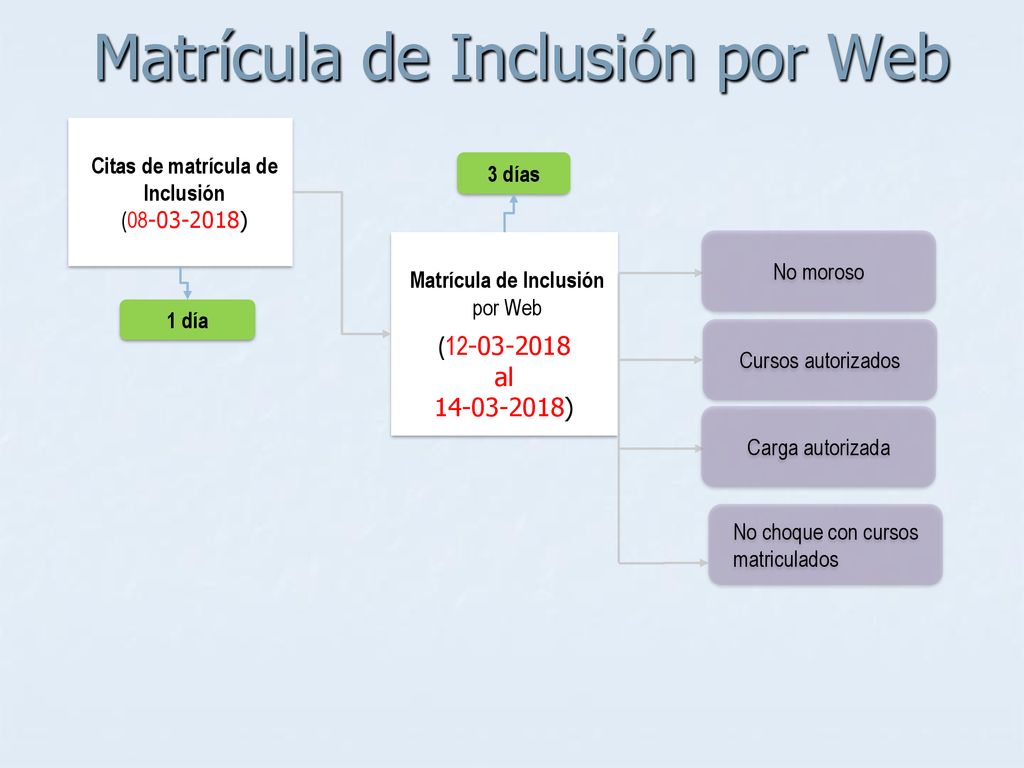 Matrícula de Inclusión por Web

Citas de matrícula de Inclusión
(08-03-2018)

1 día

3 días

Matrícula de Inclusión por Web
(12-03-2018
al
14-03-2018)

No moroso

Cursos autorizados

Carga autorizada

No choque con cursos matriculados